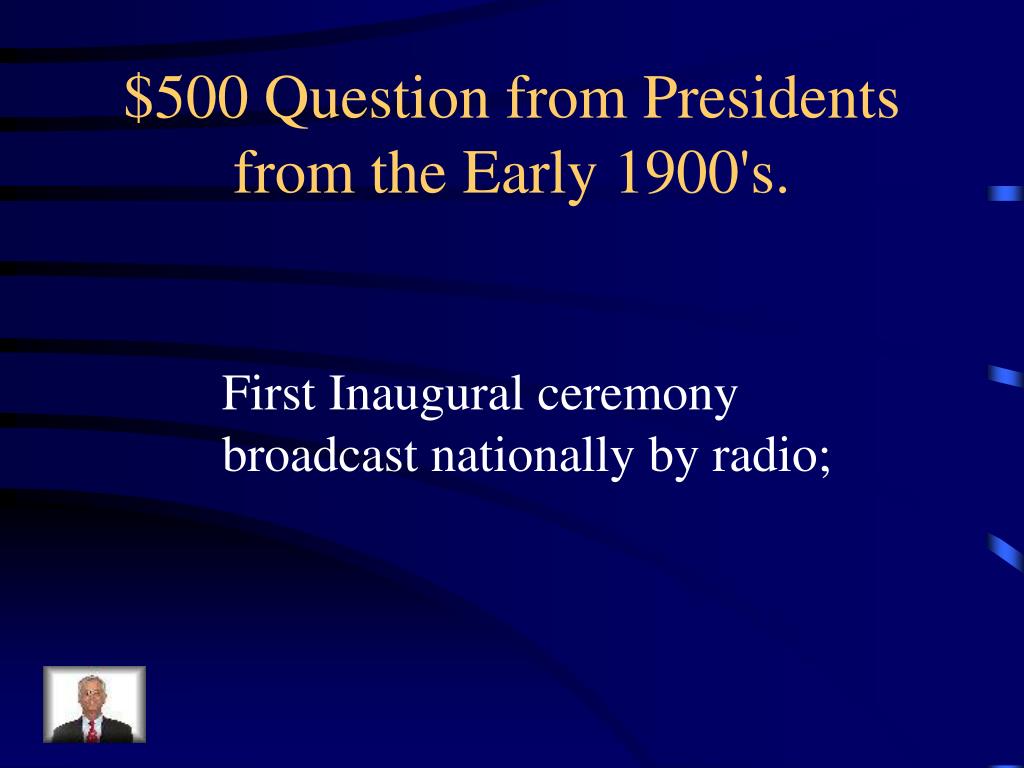 \$500 Question from Presidents from the Early 1900's.

First Inaugural ceremony broadcast nationally by radio;